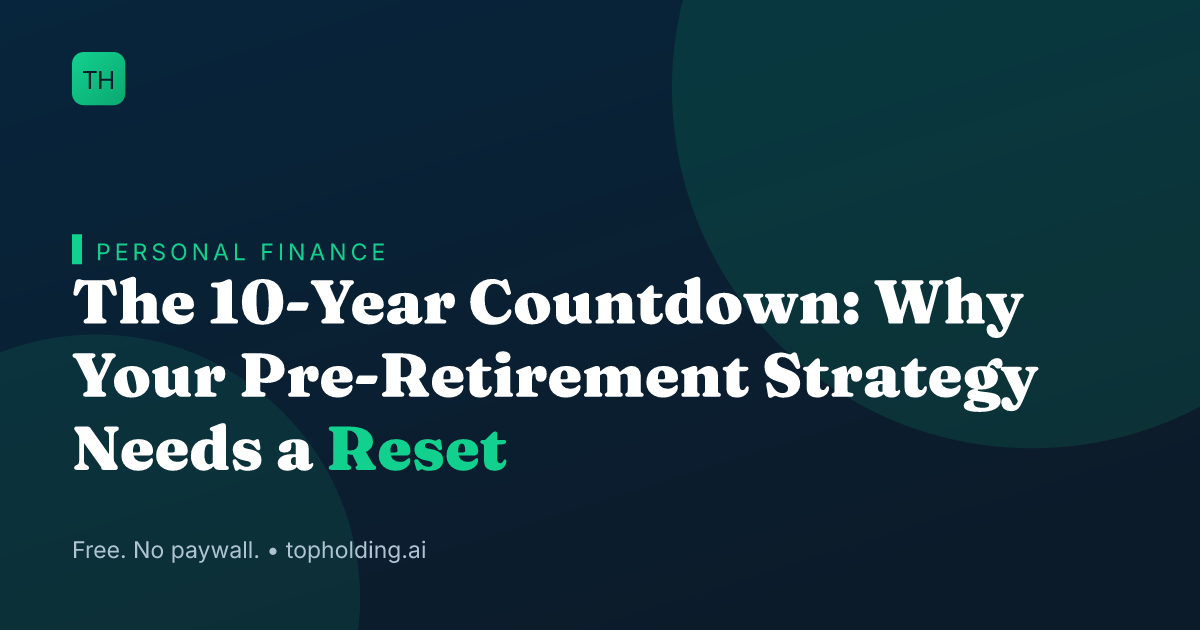 TH

PERSONAL FINANCE

The 10-Year Countdown: Why Your Pre-Retirement Strategy Needs a Reset

Free. No paywall. • topholding.ai